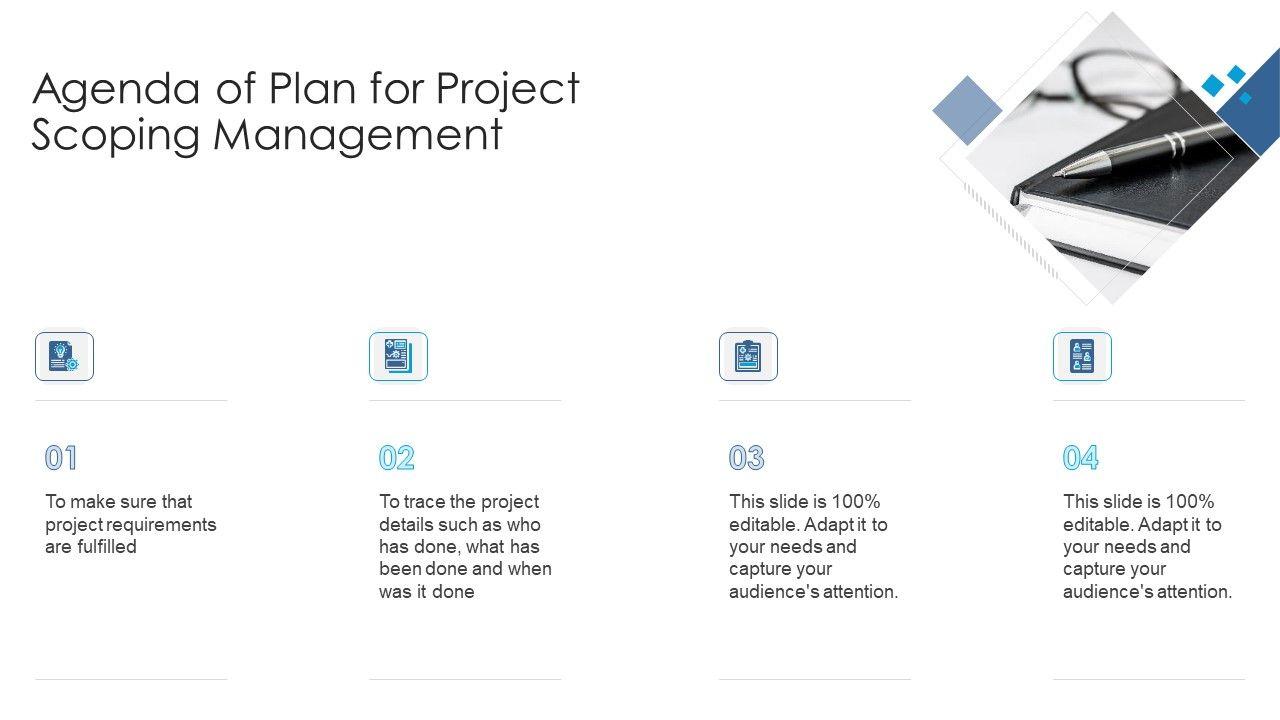 Agenda of Plan for Project Scoping Management

01

To make sure that project requirements are fulfilled

02

To trace the project details such as who has done, what has been done and when was it done

03

This slide is 100% editable. Adapt it to your needs and capture your audience's attention.

04

This slide is 100% editable. Adapt it to your needs and capture your audience's attention.